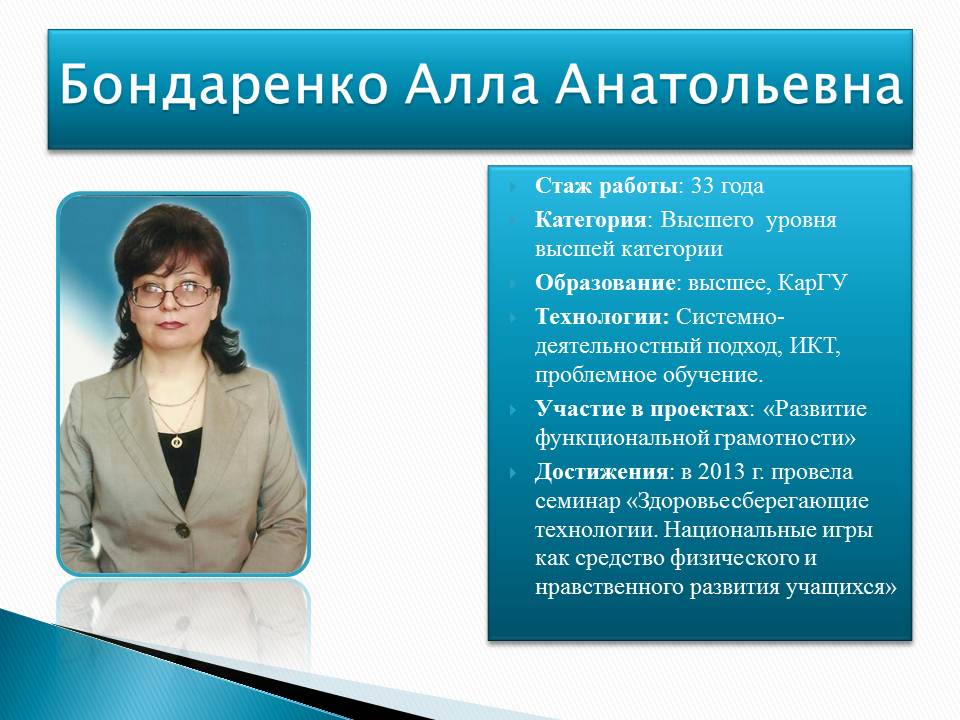 Бондаренко Алла Анатольевна

Стаж работы: 33 года

Категория: Высшего уровня высшей категории

Образование: высшее, КарГУ

Технологии: Системно-деятельностный подход, ИКТ, проблемное обучение.

Участие в проектах: «Развитие функциональной грамотности»

Достижения: в 2013 г. провела семинар «Здоровьесберегающие технологии. Национальные игры как средство физического и нравственного развития учащихся»